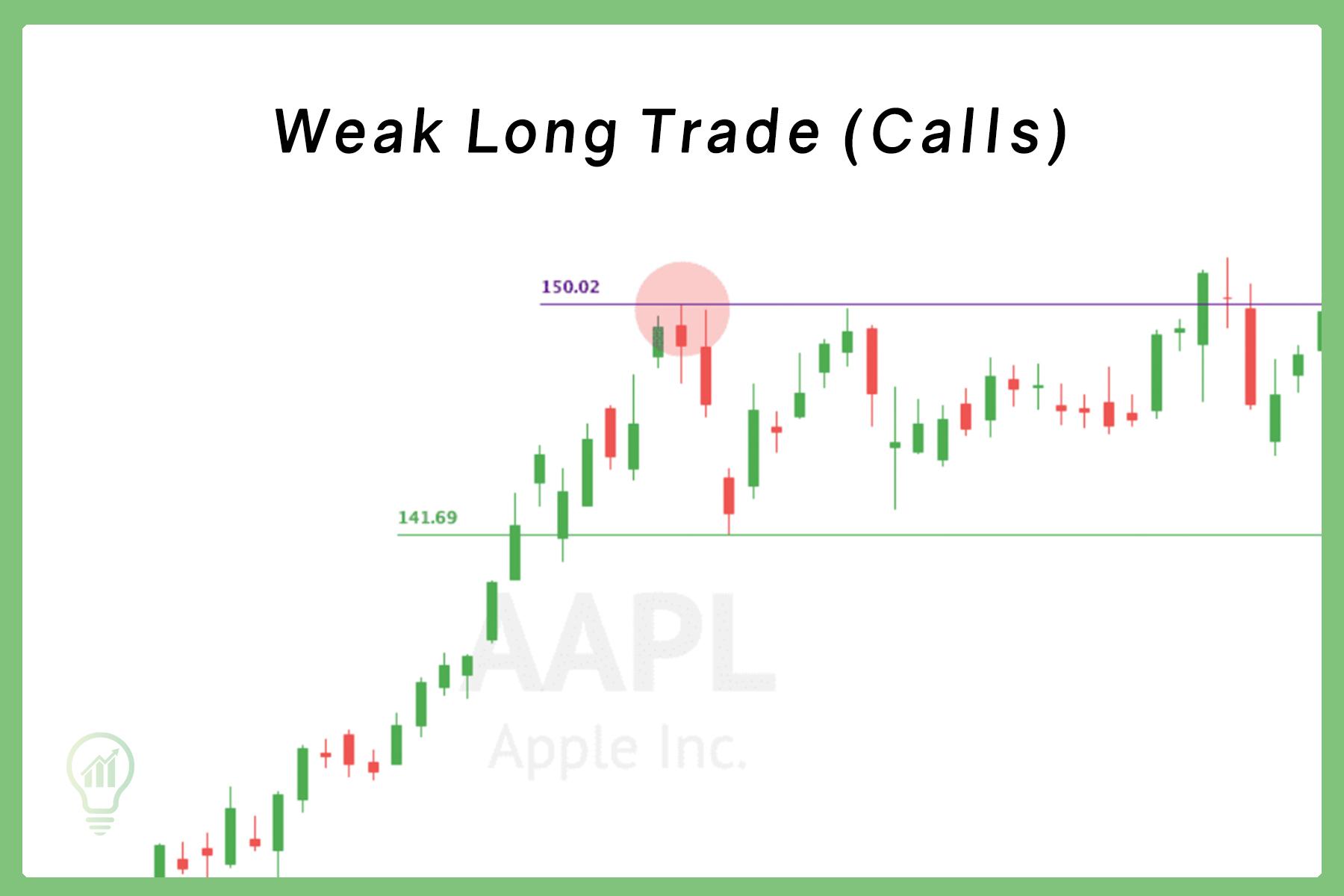 Weak Long Trade (Calls)

150.02

141.69

AAPL

Apple Inc.